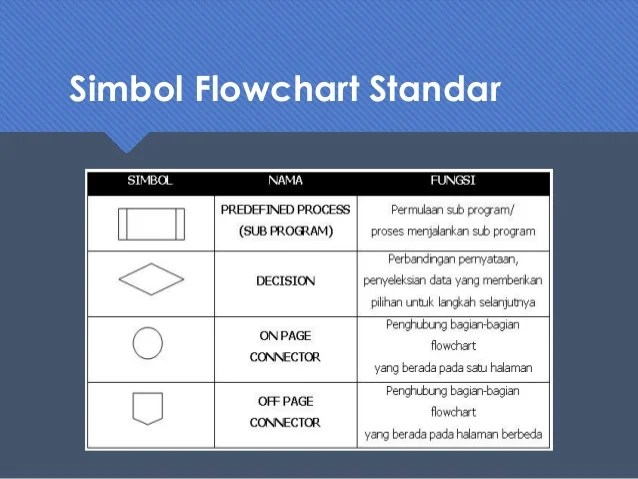 Simbol Flowchart Standar

| SIMBOL | NAMA | FUNGSI |
|---|---|---|
|  | PREDEFINED PROCESS (SUB PROGRAM) | Permulaan sub program/ proses menjalankan sub program |
|  | DECISION | Perbandingan pernyataan, penyeleksian data yang memberikan pilihan untuk langkah selanjutnya |
|  | ON PAGE CONNECTOR | Penghubung bagian-bagian flowchart yang berada pada satu halaman |
|  | OFF PAGE CONNECTOR | Penghubung bagian-bagian flowchart yang berada pada halaman berbeda |